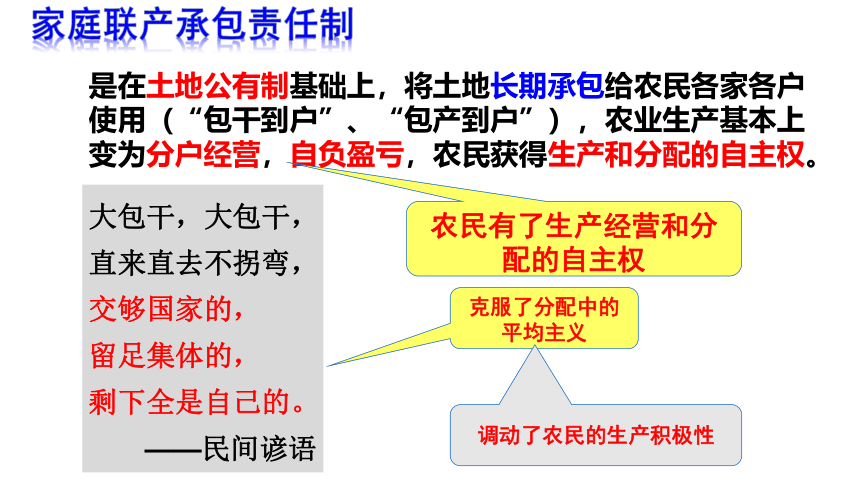 家庭联产承包责任制

是在土地公有制基础上，将土地长期承包给农民各家各户使用（“包干到户”、“包产到户”），农业生产基本上变为分户经营，自负盈亏，农民获得生产和分配的自主权。

大包干，大包干，
直来直去不拐弯，
交够国家的，
留足集体的，
剩下全是自己的。
——民间谚语

农民有了生产经营和分配的自主权

克服了分配中的平均主义

调动了农民的生产积极性